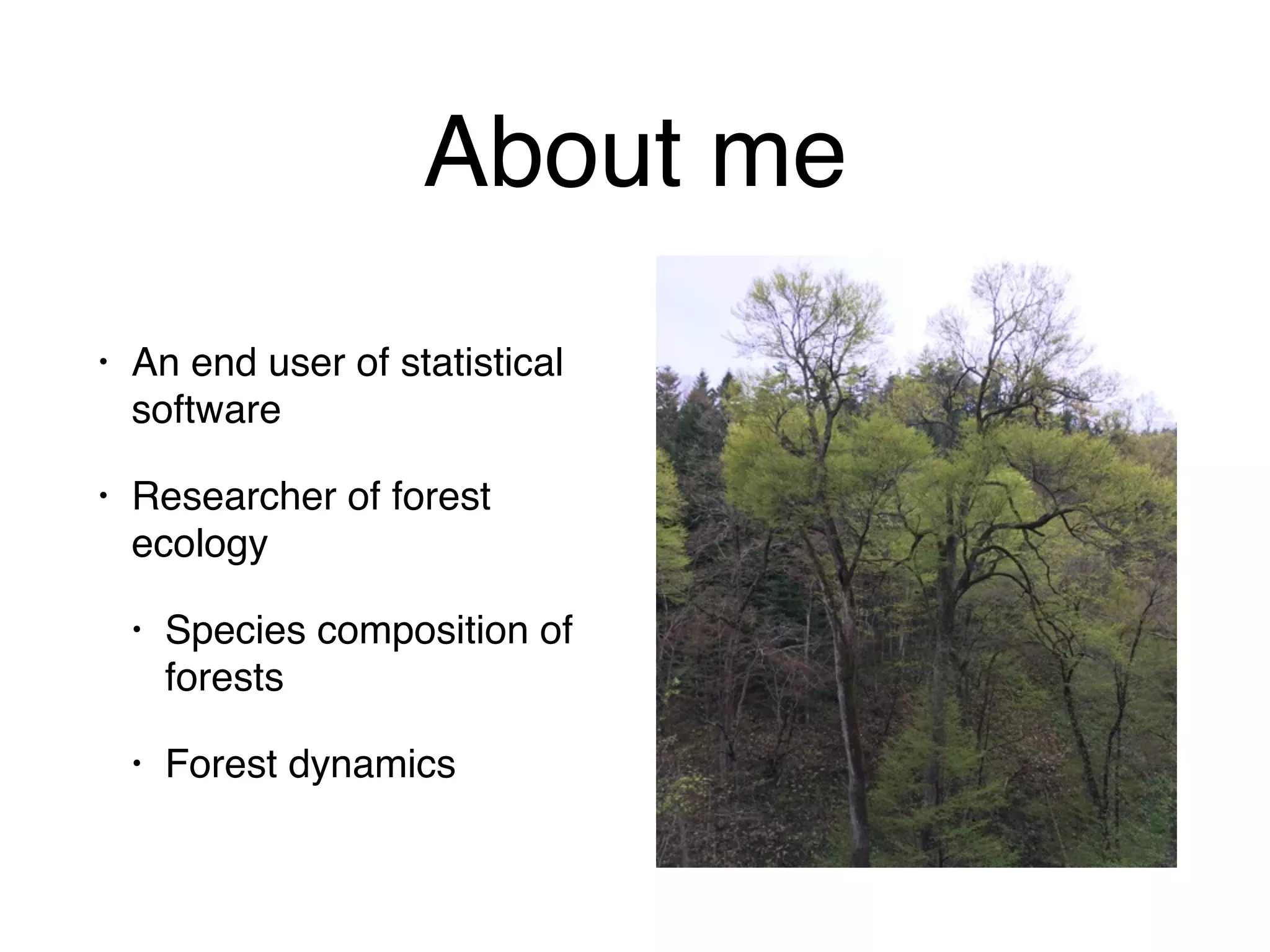 About me

• An end user of statistical software

• Researcher of forest ecology

• Species composition of forests

• Forest dynamics